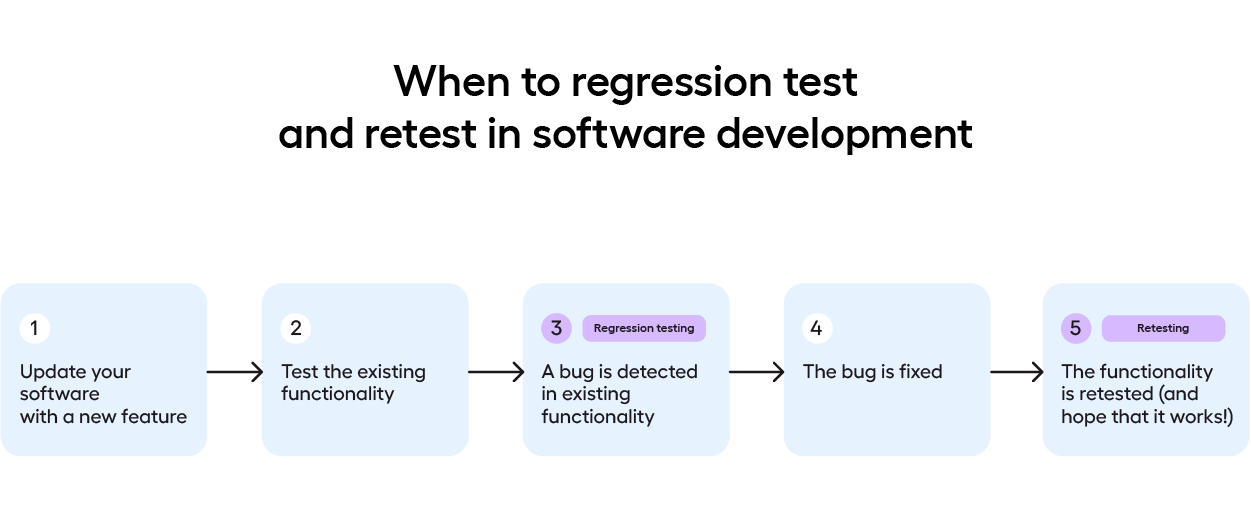 When to regression test and retest in software development

1

Update your software with a new feature

2

Test the existing functionality

3 Regression testing

A bug is detected in existing functionality

4

The bug is fixed

5 Retesting

The functionality is retested (and hope that it works!)